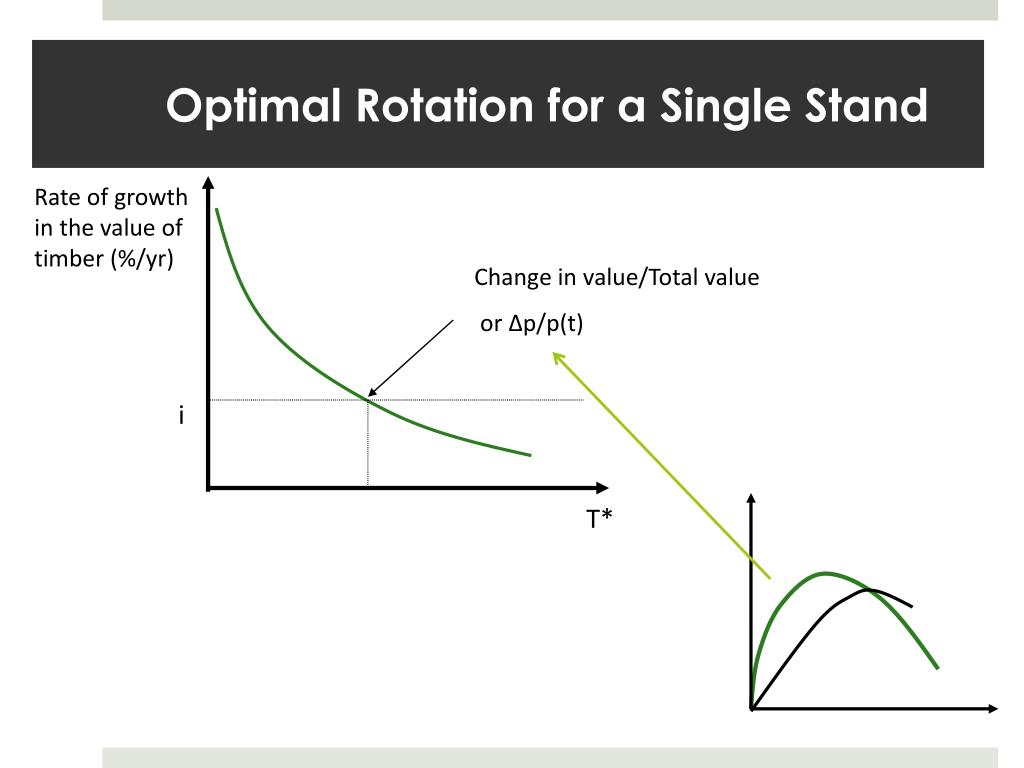 Optimal Rotation for a Single Stand

Rate of growth in the value of timber (%/yr)

Change in value/Total value

or Δp/p(t)

i

T*